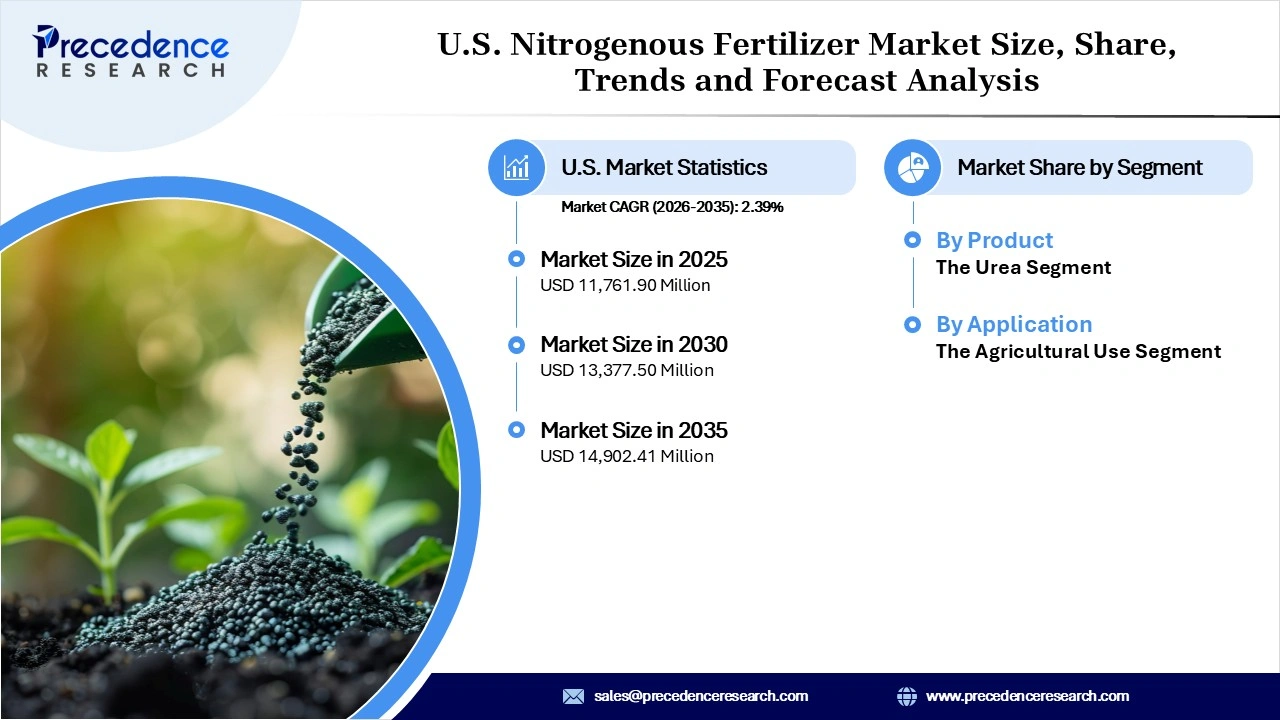 Precedence
RESEARCH

U.S. Nitrogenous Fertilizer Market Size, Share, Trends and Forecast Analysis

U.S. Market Statistics

Market CAGR (2026-2035): 2.39%

Market Size in 2025
USD 11,761.90 Million

Market Size in 2030
USD 13,377.50 Million

Market Size in 2035
USD 14,902.41 Million

Market Share by Segment

By Product
The Urea Segment

By Application
The Agricultural Use Segment

sales@precedenceresearch.com

www.precedenceresearch.com